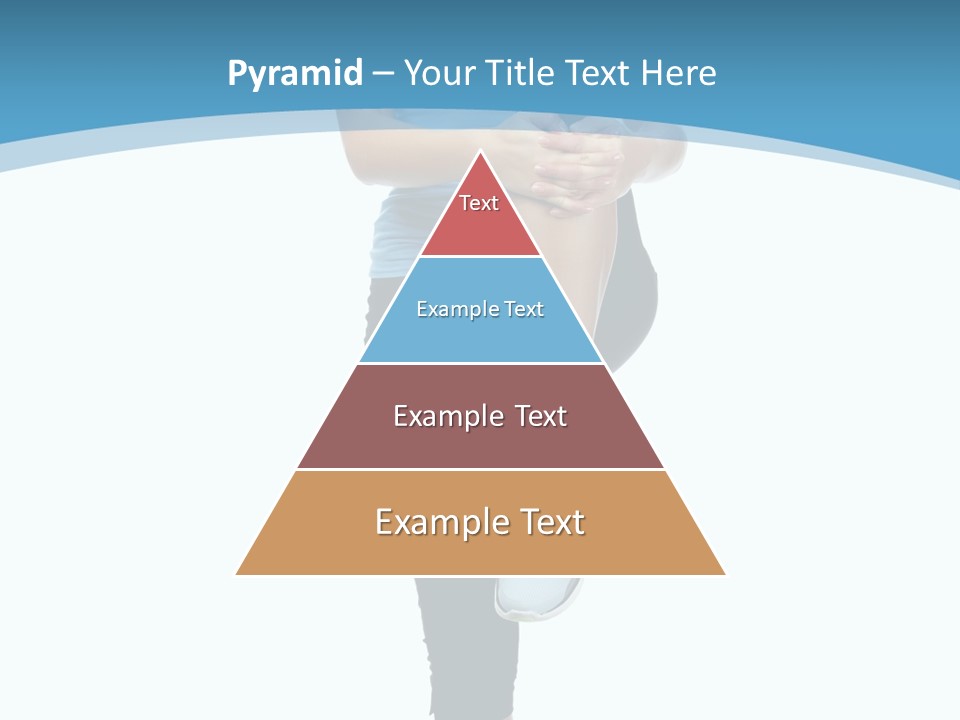 Pyramid – Your Title Text Here

Text

Example Text

Example Text

Example Text